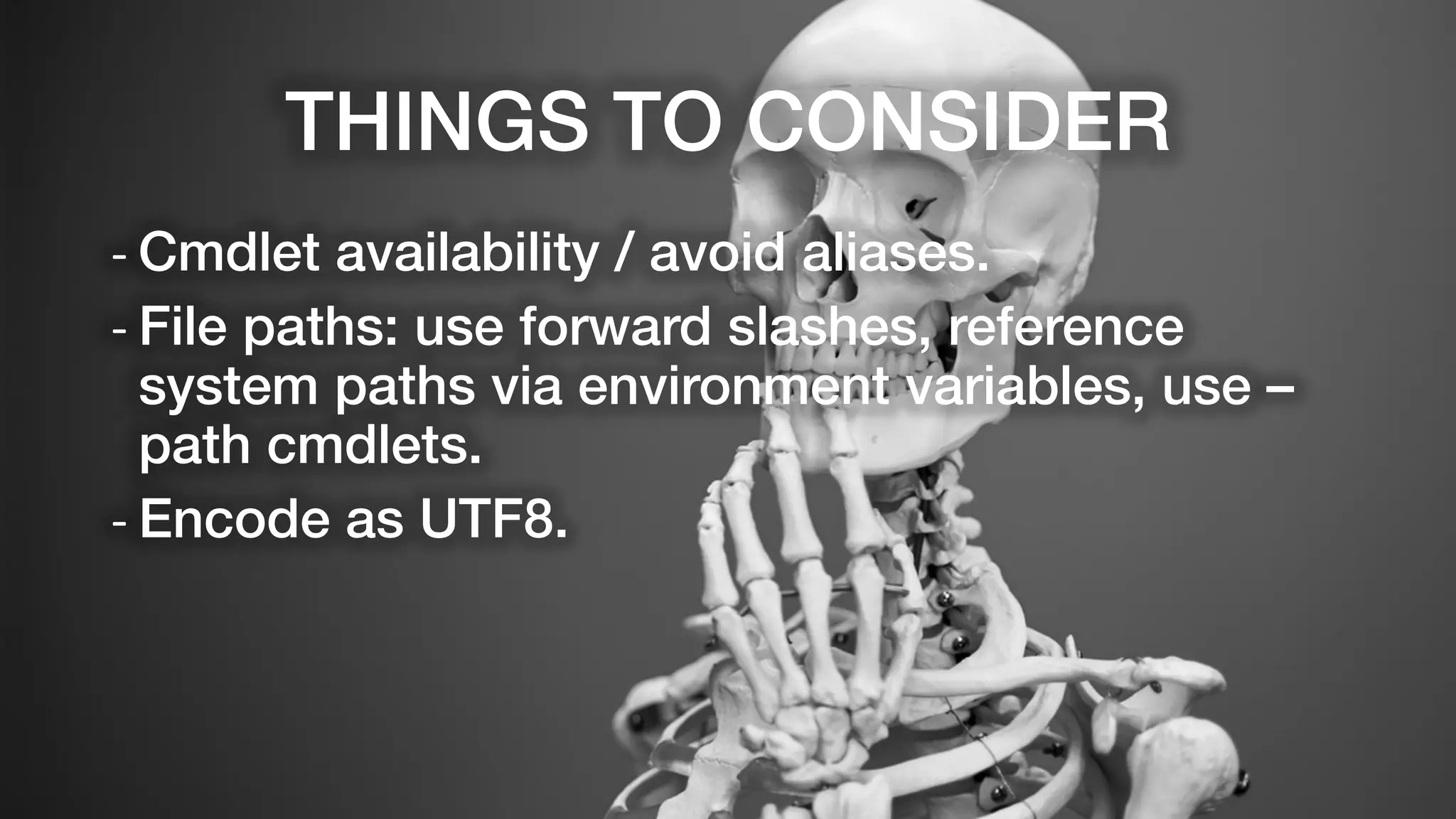 THINGS TO CONSIDER

- Cmdlet availability / avoid aliases.
- File paths: use forward slashes, reference system paths via environment variables, use –path cmdlets.
- Encode as UTF8.